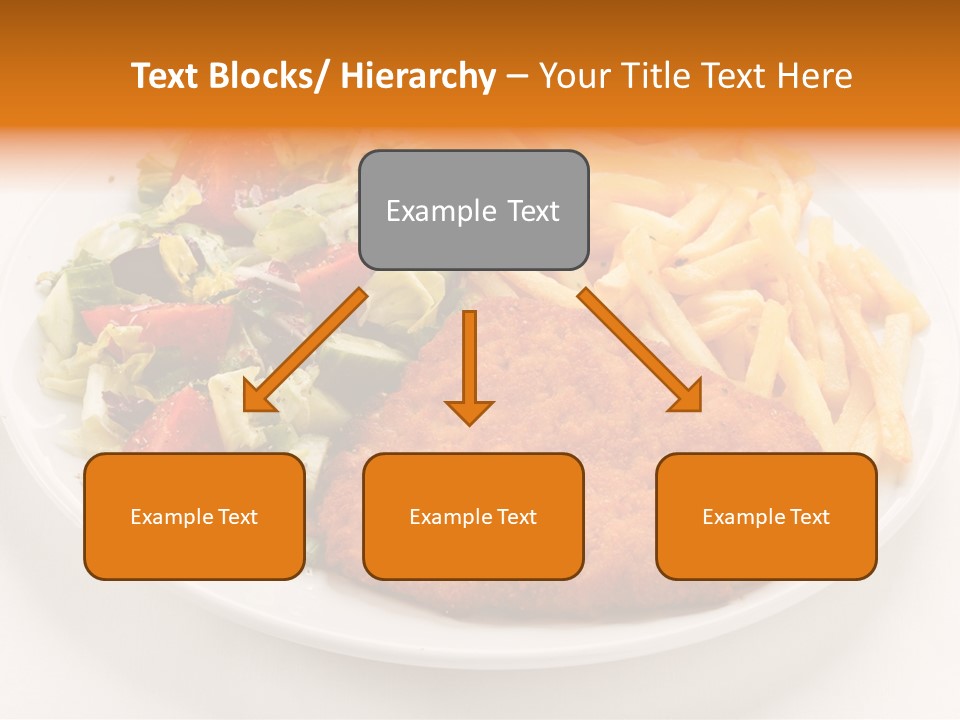 Text Blocks/ Hierarchy – Your Title Text Here

Example Text

Example Text

Example Text

Example Text